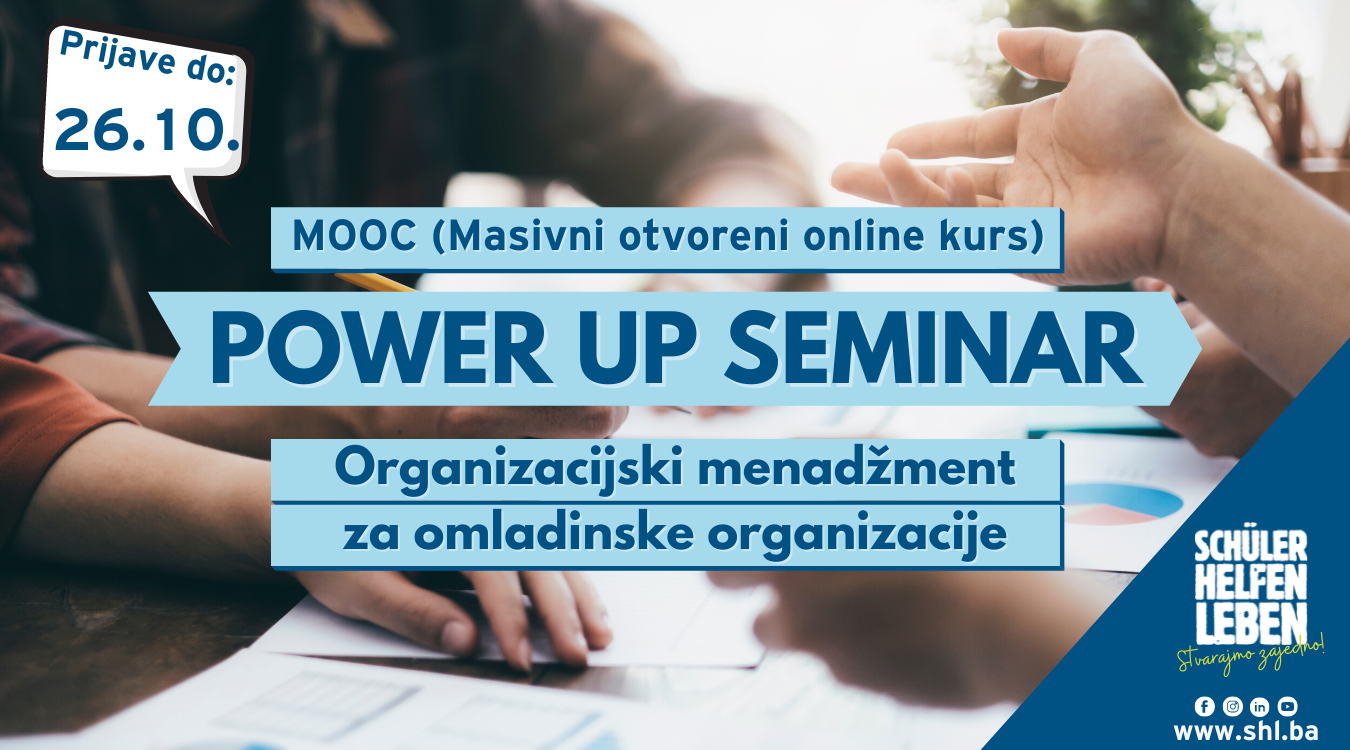 Prijave do:
26.10.

MOOC (Masivni otvoreni online kurs)

POWER UP SEMINAR

Organizacijski menadžment za omladinske organizacije

SCHÜLER HELFEN LEBEN
Stvarajmo zajedno!

www.shl.ba